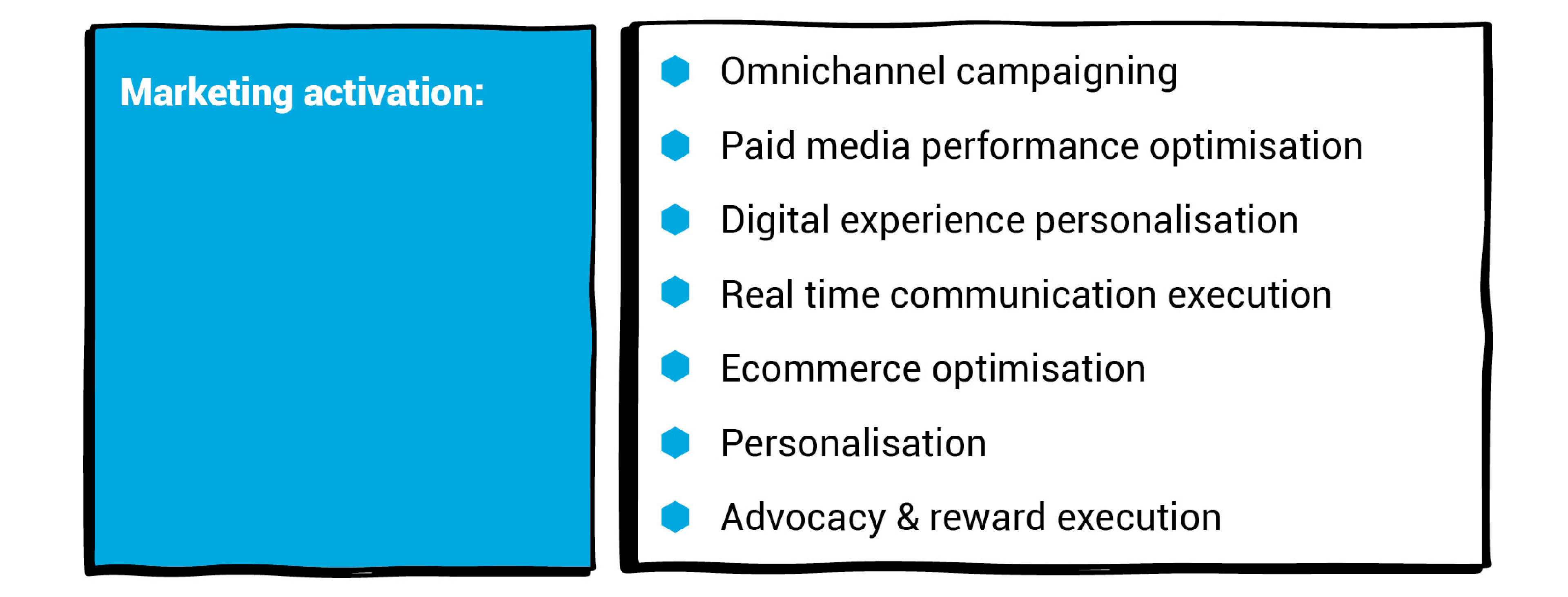 Marketing activation:

Omnichannel campaigning

Paid media performance optimisation

Digital experience personalisation

Real time communication execution

Ecommerce optimisation

Personalisation

Advocacy & reward execution